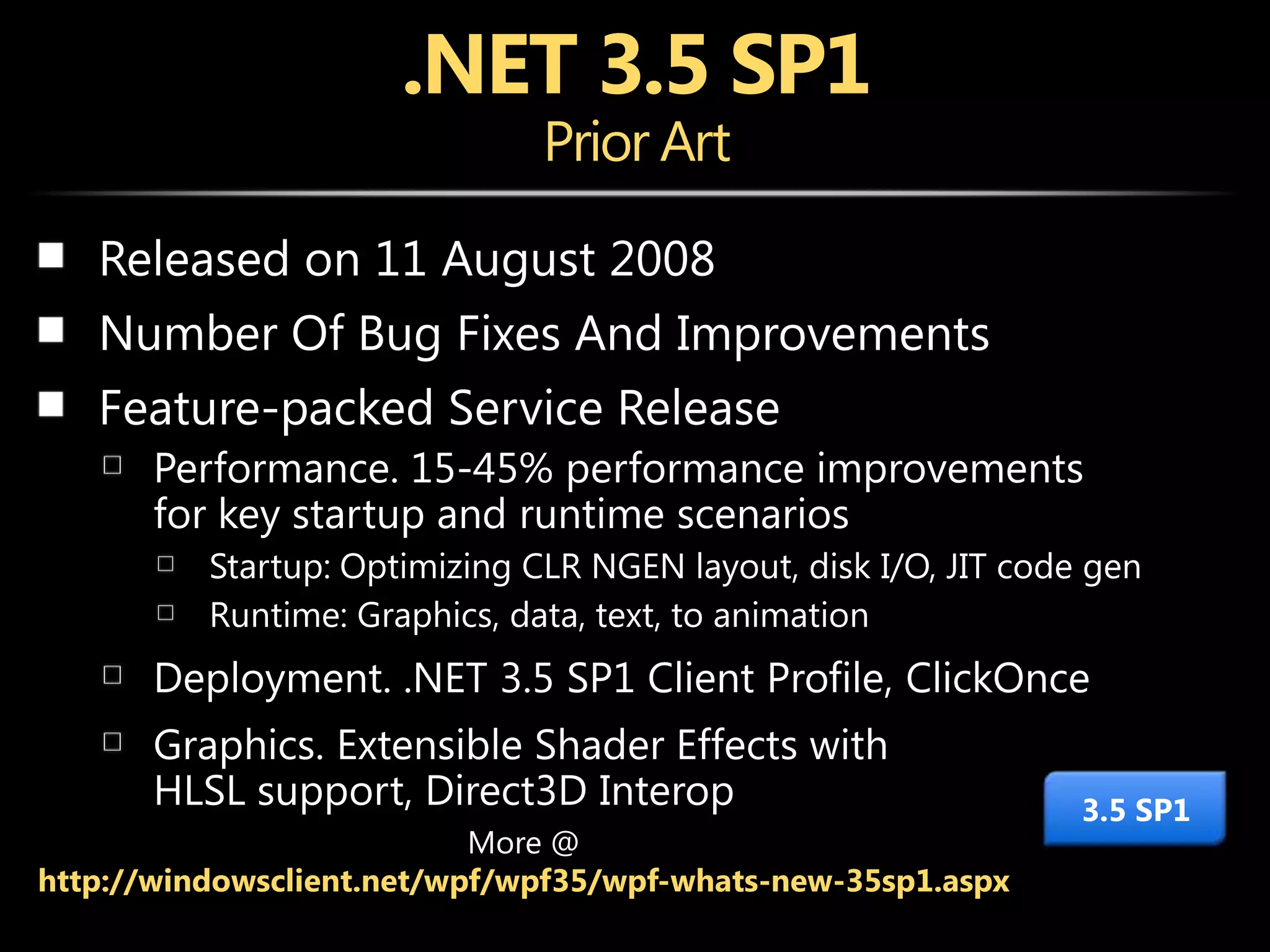 .NET 3.5 SP1
Prior Art

- Released on 11 August 2008
- Number Of Bug Fixes And Improvements
- Feature-packed Service Release
  - Performance. 15-45% performance improvements for key startup and runtime scenarios
    - Startup: Optimizing CLR NGEN layout, disk I/O, JIT code gen
    - Runtime: Graphics, data, text, to animation
  - Deployment. .NET 3.5 SP1 Client Profile, ClickOnce
  - Graphics. Extensible Shader Effects with HLSL support, Direct3D Interop

3.5 SP1

More @
http://windowsclient.net/wpf/wpf35/wpf-whats-new-35sp1.aspx